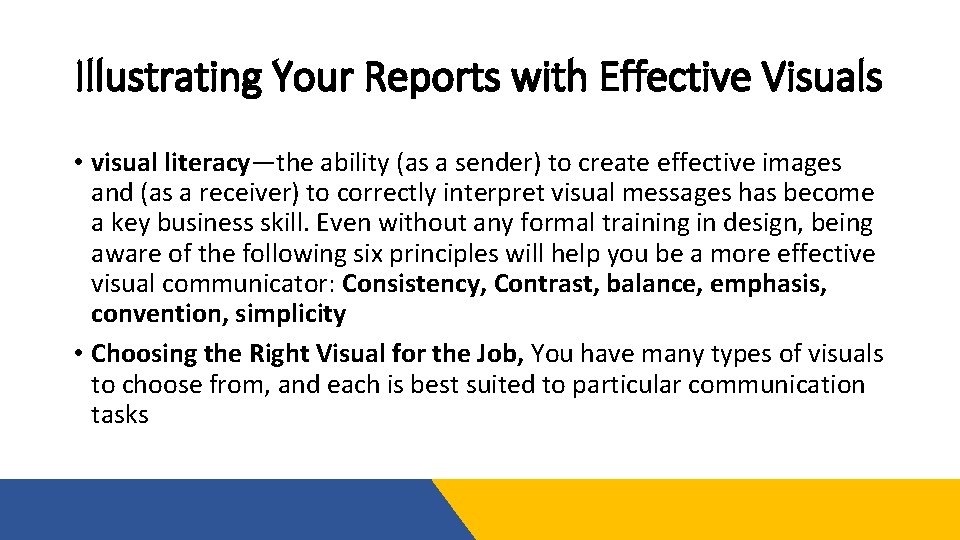 Illustrating Your Reports with Effective Visuals

• visual literacy—the ability (as a sender) to create effective images and (as a receiver) to correctly interpret visual messages has become a key business skill. Even without any formal training in design, being aware of the following six principles will help you be a more effective visual communicator: Consistency, Contrast, balance, emphasis, convention, simplicity

• Choosing the Right Visual for the Job, You have many types of visuals to choose from, and each is best suited to particular communication tasks